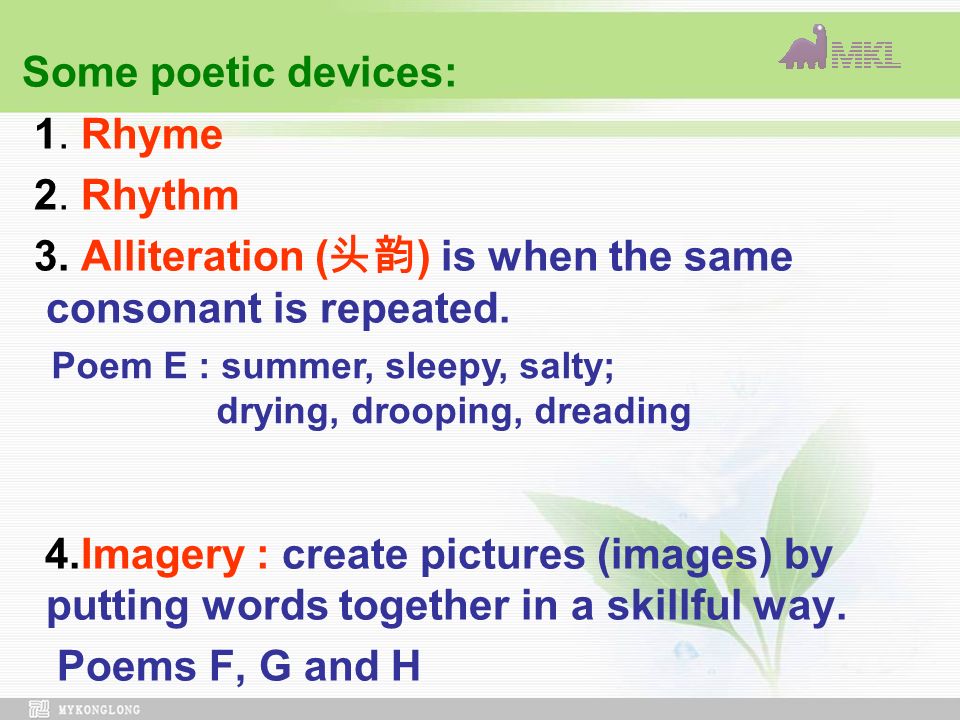 MKL

Some poetic devices:

1. Rhyme

2. Rhythm

3. Alliteration (头韵) is when the same consonant is repeated.

Poem E : summer, sleepy, salty;
drying, drooping, dreading

4.Imagery : create pictures (images) by putting words together in a skillful way.

Poems F, G and H

MYKONGLONG